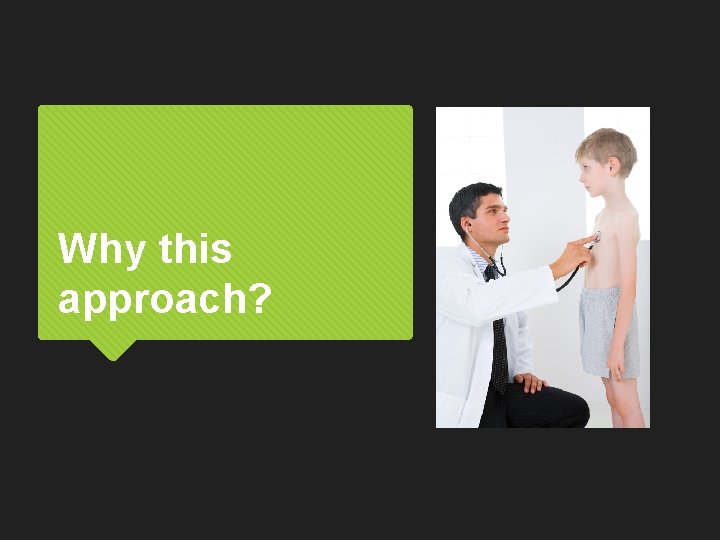 Why this approach?